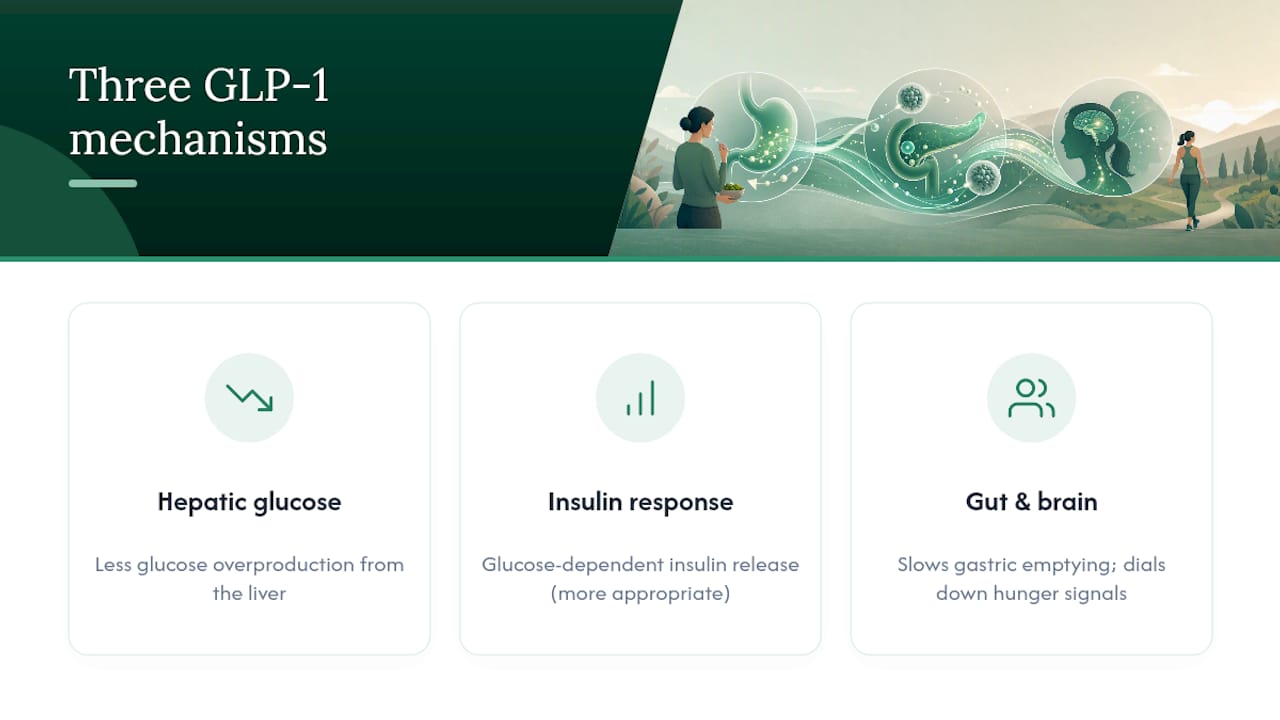 Three GLP-1 mechanisms

Hepatic glucose

Less glucose overproduction from the liver

Insulin response

Glucose-dependent insulin release (more appropriate)

Gut & brain

Slows gastric emptying; dials down hunger signals